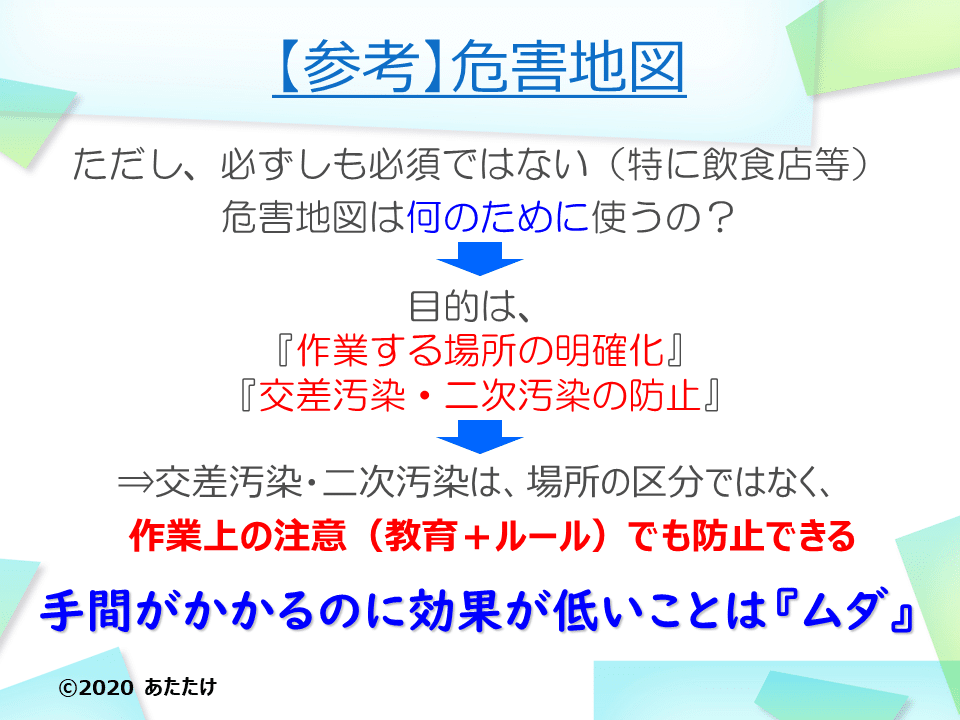 【参考】危害地図

ただし、必ずしも必須ではない（特に飲食店等）
危害地図は何のために使うの？

目的は、
『作業する場所の明確化』
『交差汚染・二次汚染の防止』

⇒交差汚染・二次汚染は、場所の区分ではなく、
作業上の注意（教育＋ルール）でも防止できる

手間がかかるのに効果が低いことは『ムダ』

©2020 あたたけ